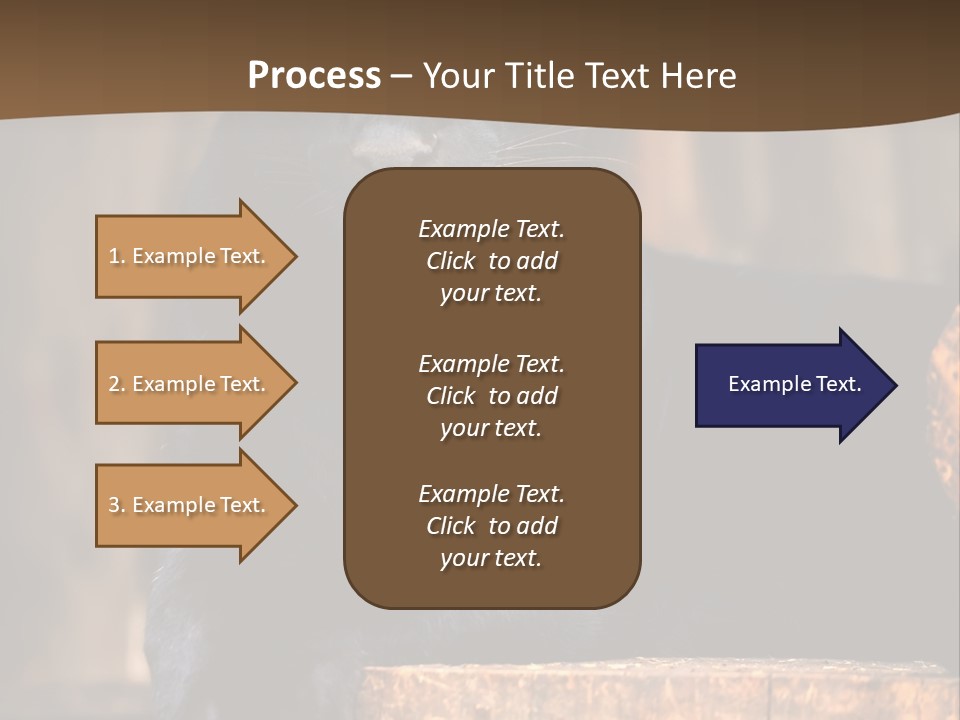 Process – Your Title Text Here

1. Example Text.

2. Example Text.

3. Example Text.

Example Text. Click to add your text.

Example Text. Click to add your text.

Example Text. Click to add your text.

Example Text.